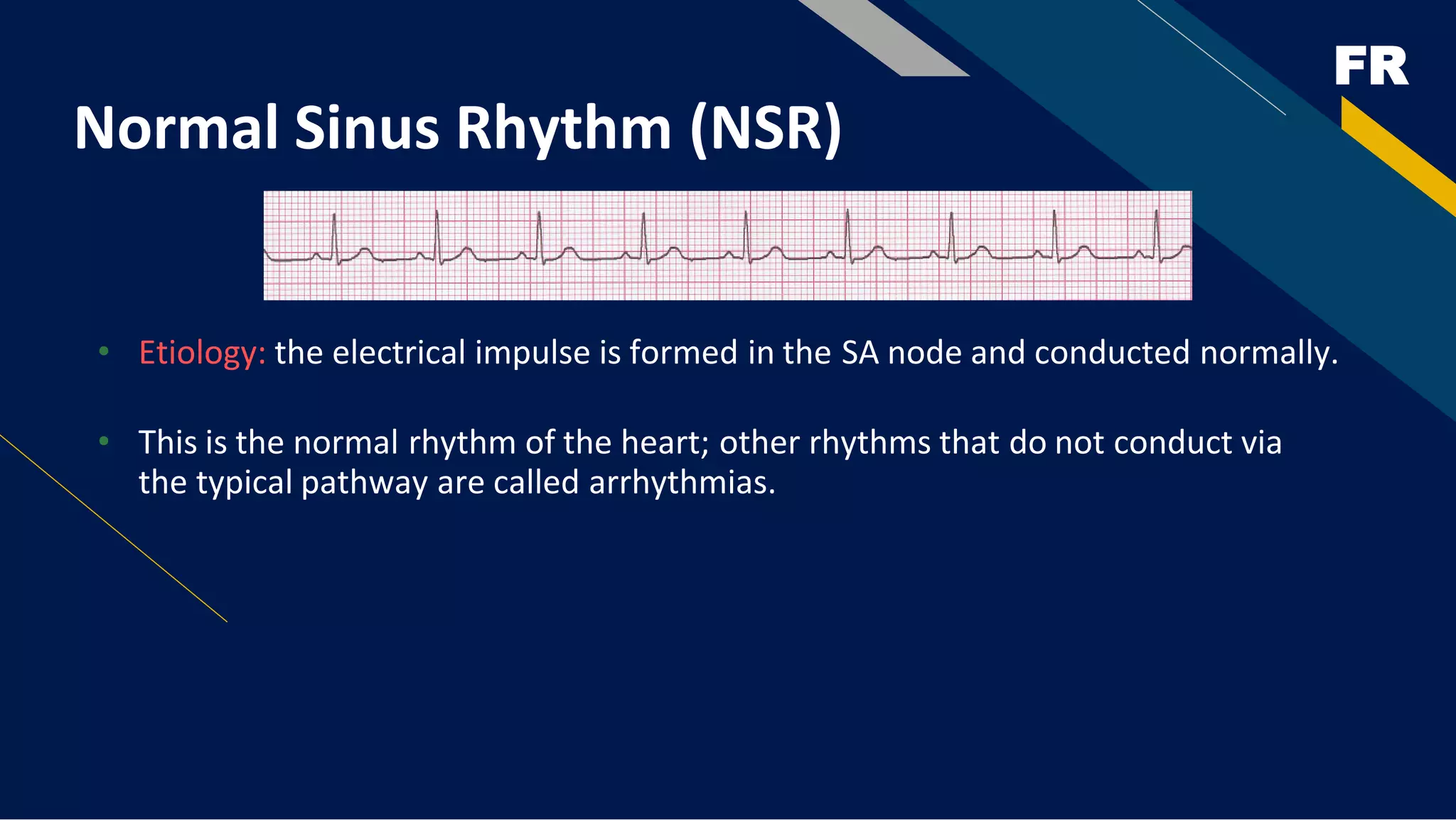 FR

Normal Sinus Rhythm (NSR)

• Etiology: the electrical impulse is formed in the SA node and conducted normally.

• This is the normal rhythm of the heart; other rhythms that do not conduct via the typical pathway are called arrhythmias.